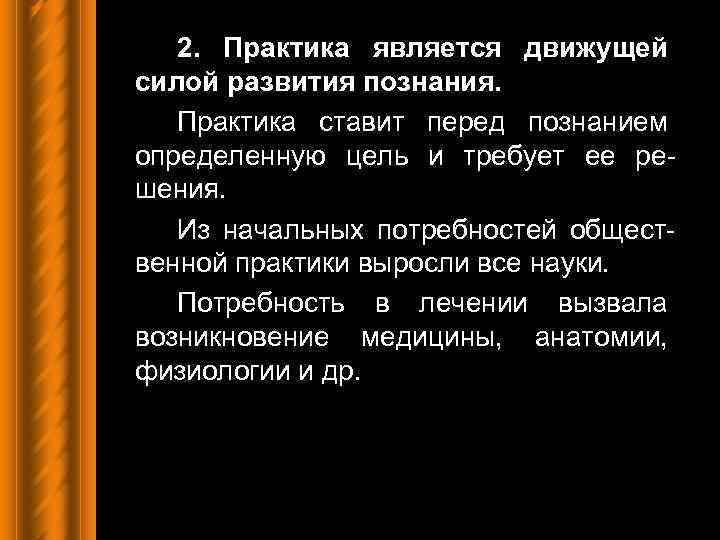 2. Практика является движущей силой развития познания.

Практика ставит перед познанием определенную цель и требует ее решения.

Из начальных потребностей общественной практики выросли все науки.

Потребность в лечении вызвала возникновение медицины, анатомии, физиологии и др.